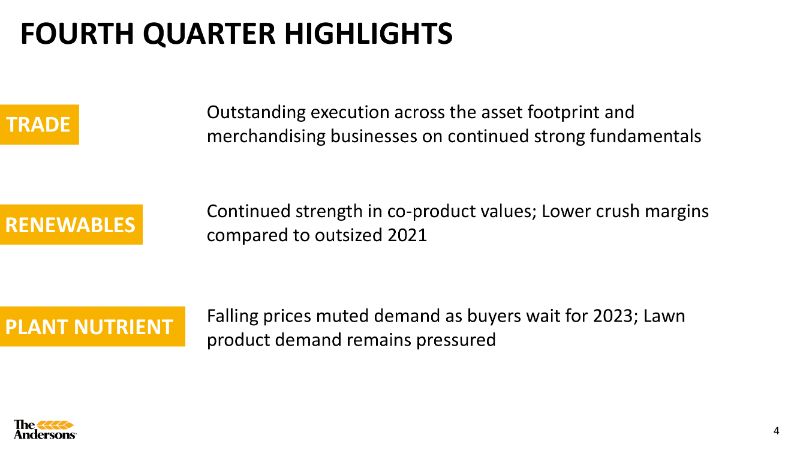 FOURTH QUARTER HIGHLIGHTS

TRADE

Outstanding execution across the asset footprint and merchandising businesses on continued strong fundamentals

RENEWABLES

Continued strength in co-product values; Lower crush margins compared to outsized 2021

PLANT NUTRIENT

Falling prices muted demand as buyers wait for 2023; Lawn product demand remains pressured

The Andersons

4